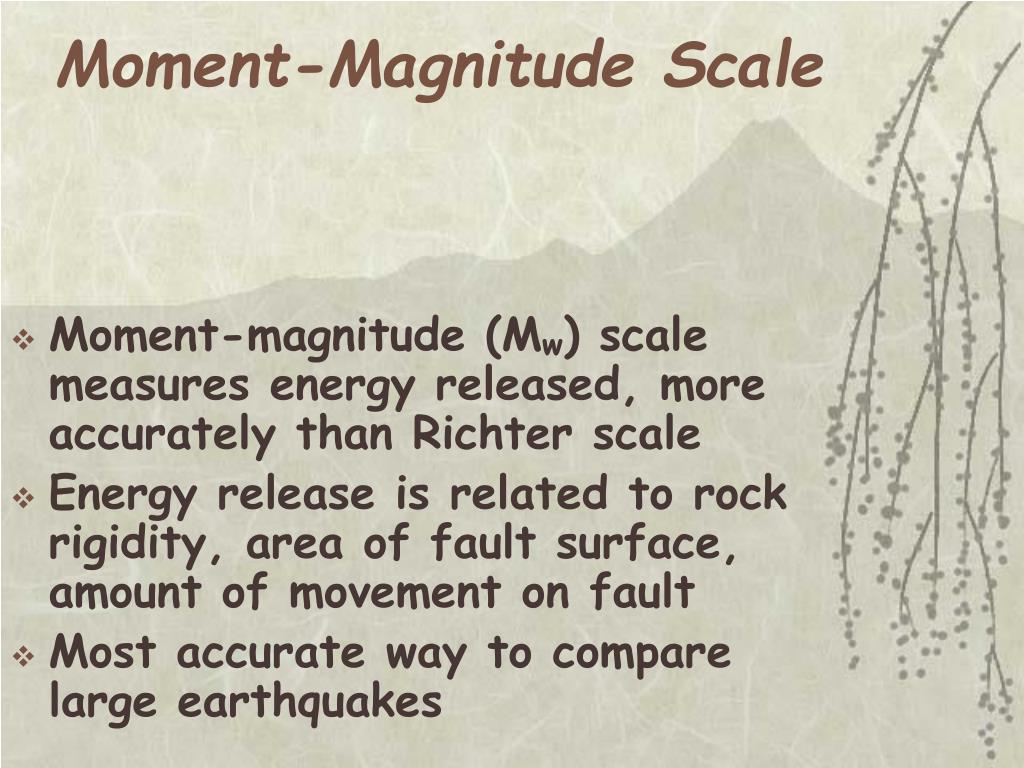 Moment-Magnitude Scale

❖ Moment-magnitude ($M_w$) scale measures energy released, more accurately than Richter scale

❖ Energy release is related to rock rigidity, area of fault surface, amount of movement on fault

❖ Most accurate way to compare large earthquakes